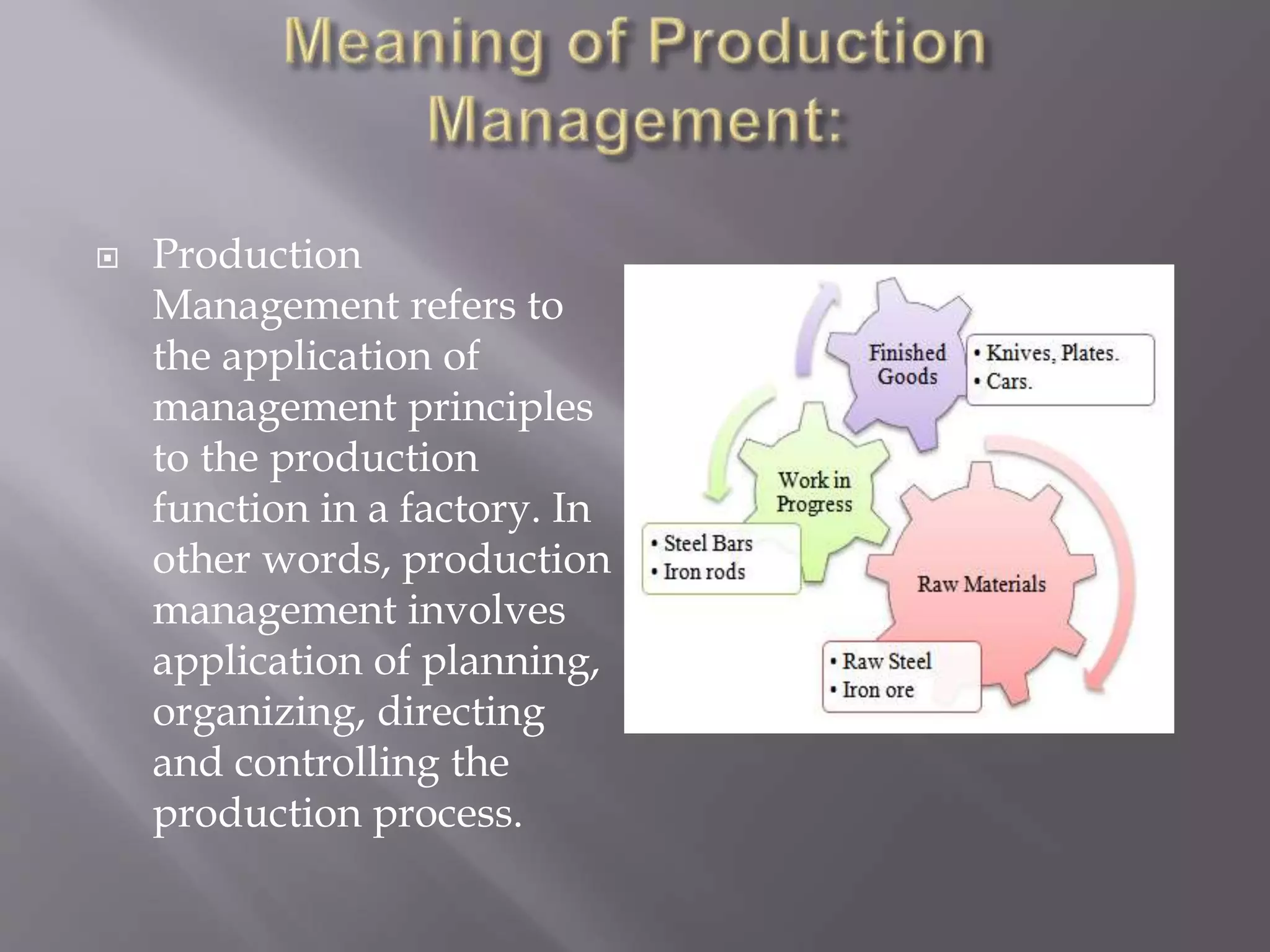 Meaning of Production Management:

Production Management refers to the application of management principles to the production function in a factory. In other words, production management involves application of planning, organizing, directing and controlling the production process.

Finished Goods

• Knives, Plates.
• Cars.

Work in Progress

• Steel Bars
• Iron rods

Raw Materials

• Raw Steel
• Iron ore